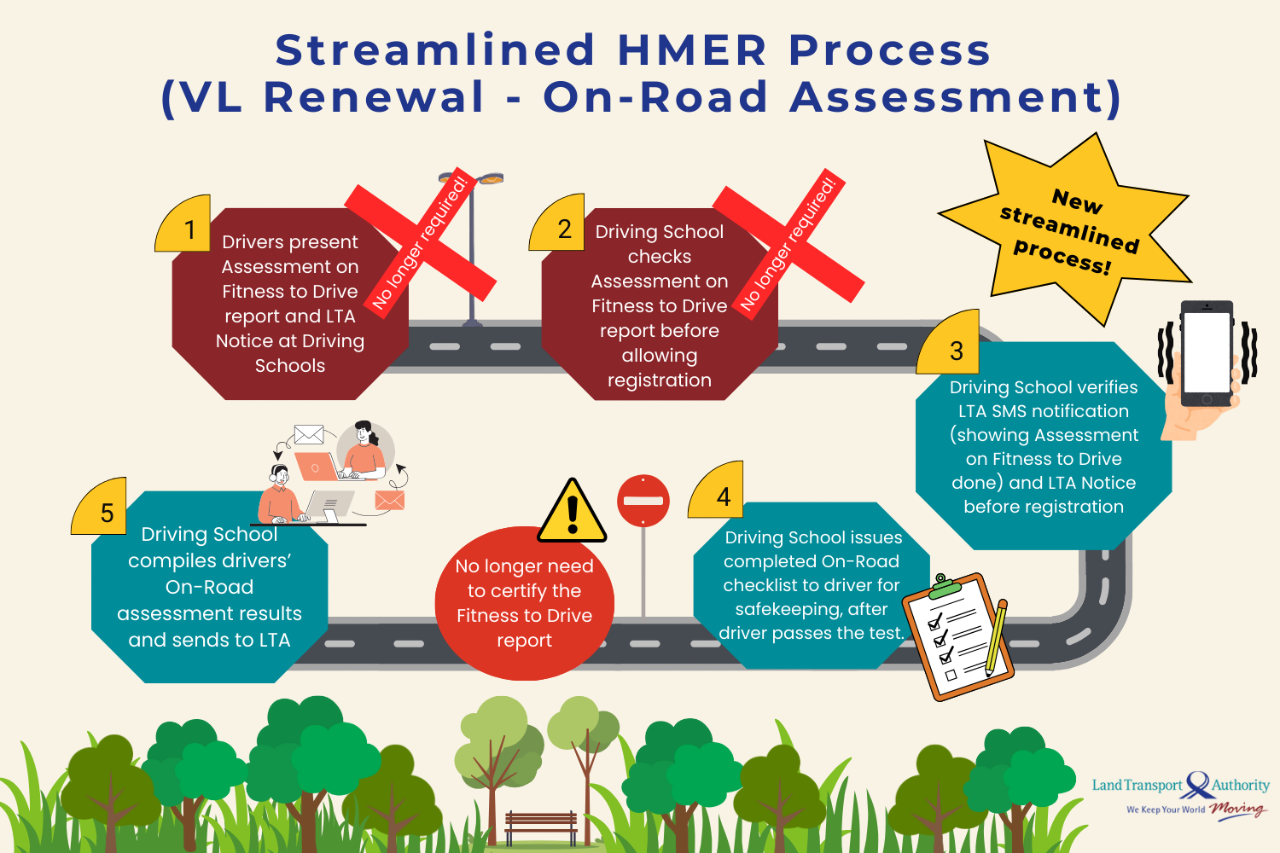 Streamlined HMER Process
(VL Renewal - On-Road Assessment)

1
Drivers present Assessment on Fitness to Drive report and LTA Notice at Driving Schools

No longer required!

2
Driving School checks Assessment on Fitness to Drive report before allowing registration

No longer required!

New streamlined process!

3
Driving School verifies LTA SMS notification (showing Assessment on Fitness to Drive done) and LTA Notice before registration

4
Driving School issues completed On-Road checklist to driver for safekeeping, after driver passes the test.

No longer need to certify the Fitness to Drive report

5
Driving School compiles drivers' On-Road assessment results and sends to LTA

Land Transport Authority
We Keep Your World Moving